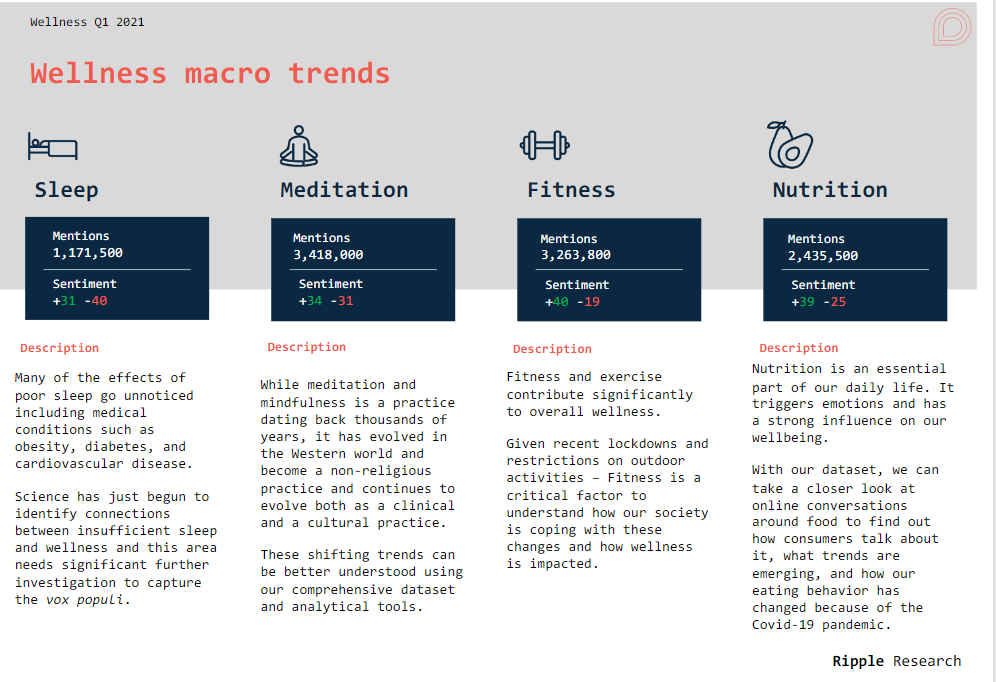 Wellness Q1 2021

Wellness macro trends

Sleep

Mentions
1,171,500

Sentiment
+31 -40

Description

Many of the effects of poor sleep go unnoticed including medical conditions such as obesity, diabetes, and cardiovascular disease.

Science has just begun to identify connections between insufficient sleep and wellness and this area needs significant further investigation to capture the vox populi.

Meditation

Mentions
3,418,000

Sentiment
+34 -31

Description

While meditation and mindfulness is a practice dating back thousands of years, it has evolved in the Western world and become a non-religious practice and continues to evolve both as a clinical and a cultural practice.

These shifting trends can be better understood using our comprehensive dataset and analytical tools.

Fitness

Mentions
3,263,800

Sentiment
+40 -19

Description

Fitness and exercise contribute significantly to overall wellness.

Given recent lockdowns and restrictions on outdoor activities – Fitness is a critical factor to understand how our society is coping with these changes and how wellness is impacted.

Nutrition

Mentions
2,435,500

Sentiment
+39 -25

Description

Nutrition is an essential part of our daily life. It triggers emotions and has a strong influence on our wellbeing.

With our dataset, we can take a closer look at online conversations around food to find out how consumers talk about it, what trends are emerging, and how our eating behavior has changed because of the Covid-19 pandemic.

Ripple Research